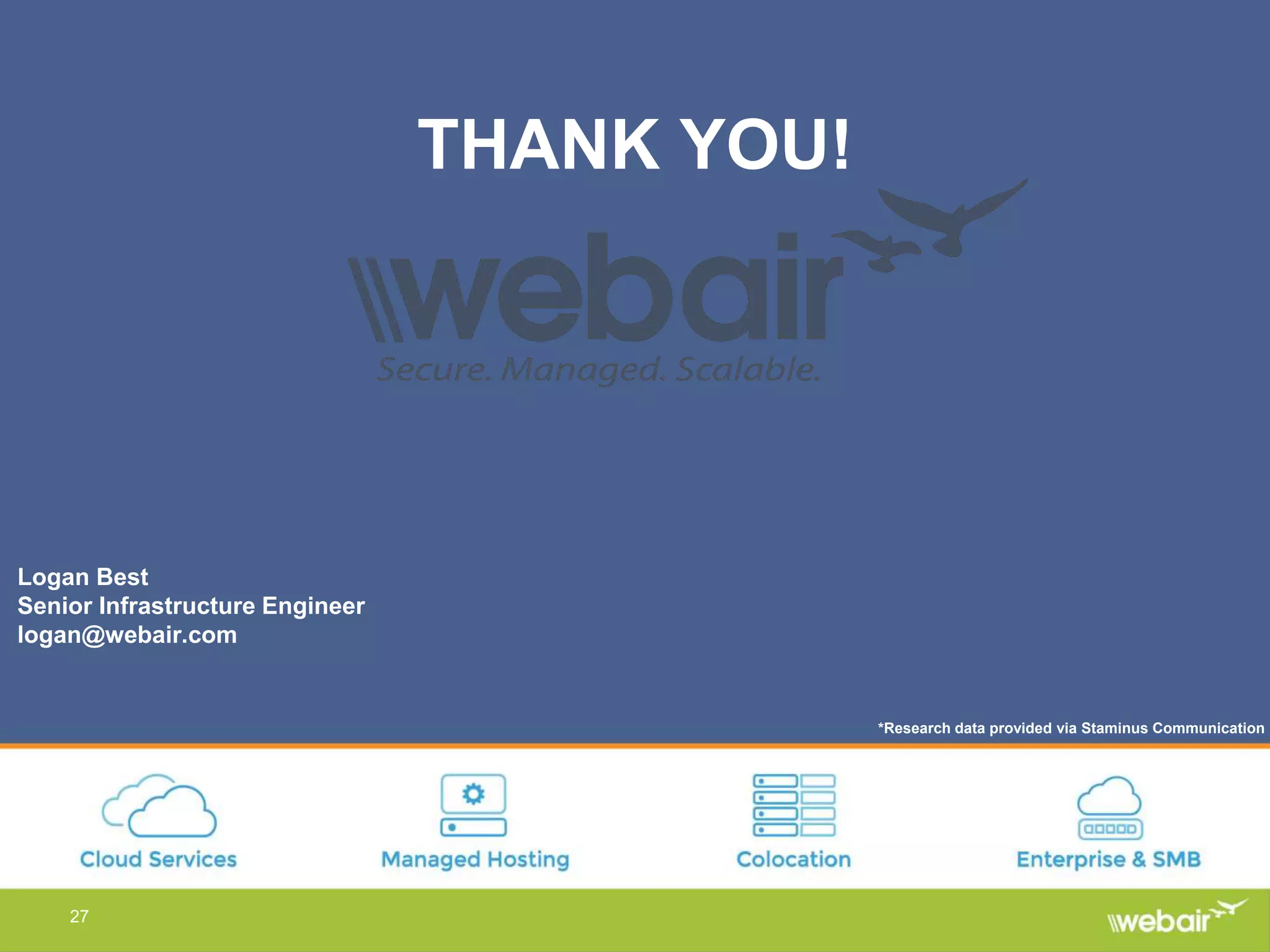 THANK YOU!

webair
Secure. Managed. Scalable.

Logan Best
Senior Infrastructure Engineer
logan@webair.com

*Research data provided via Staminus Communication

Cloud Services

Managed Hosting

Colocation

Enterprise & SMB

27

webair